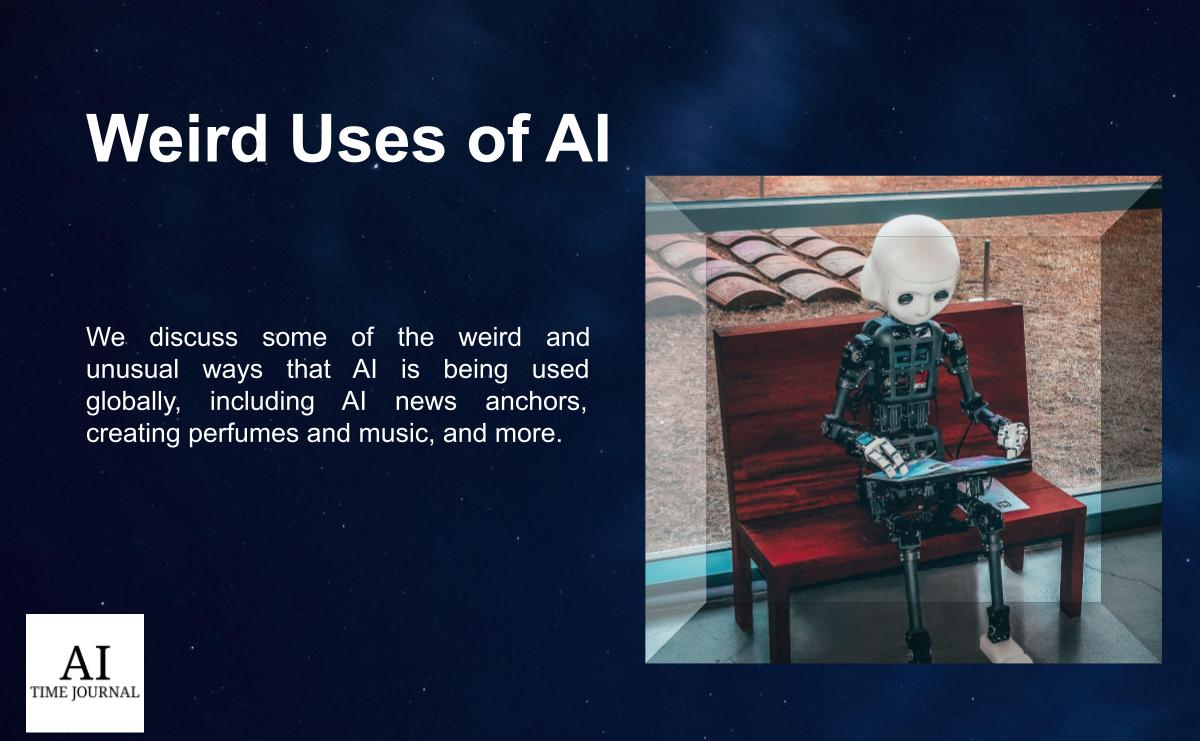 Weird Uses of AI

We discuss some of the weird and unusual ways that AI is being used globally, including AI news anchors, creating perfumes and music, and more.

AI
TIME JOURNAL